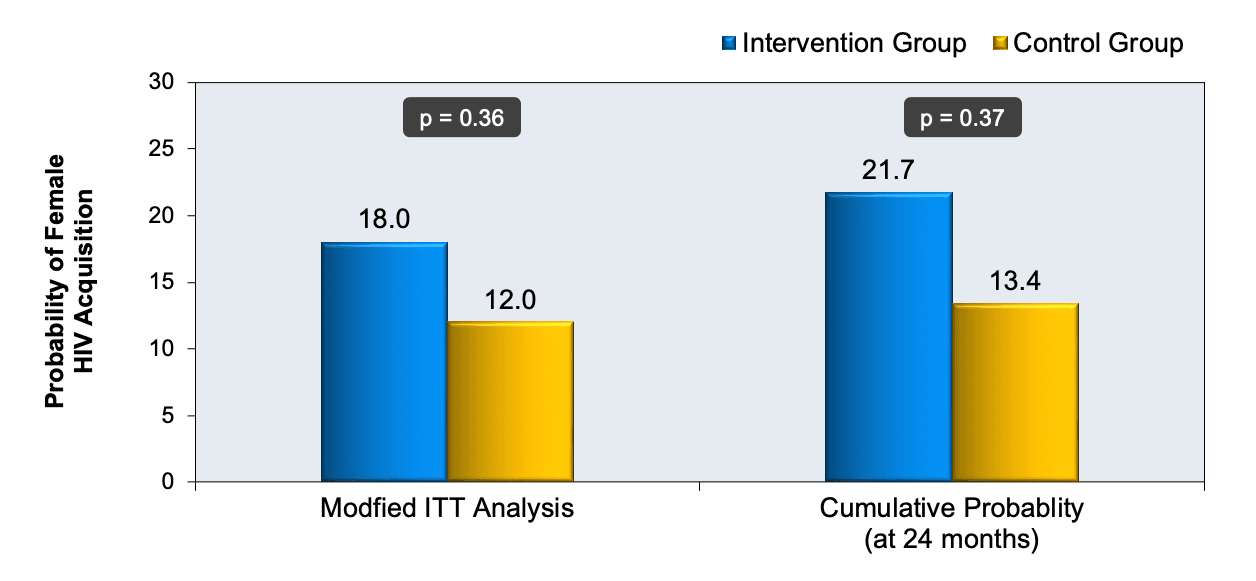 Intervention Group
Control Group

Probability of Female HIV Acquisition

30
25
20
15
10
5
0

p = 0.36
p = 0.37

18.0
12.0
21.7
13.4

Modfied ITT Analysis
Cumulative Probablity (at 24 months)